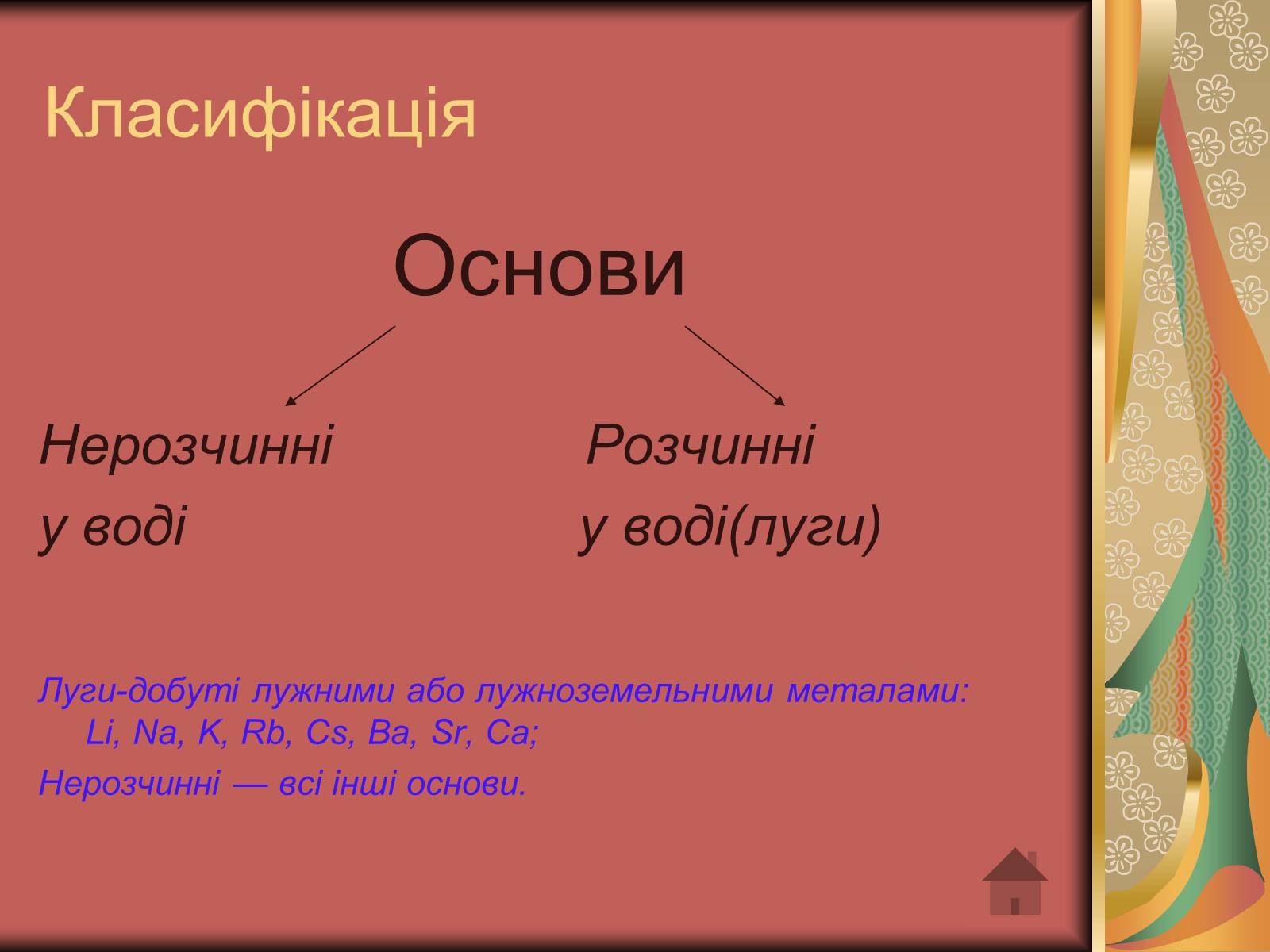 Класифікація

Основи

Нерозчинні у воді

Розчинні у воді(луги)

Луги-добуті лужними або лужноземельними металами: Li, Na, K, Rb, Cs, Ba, Sr, Ca;

Нерозчинні — всі інші основи.